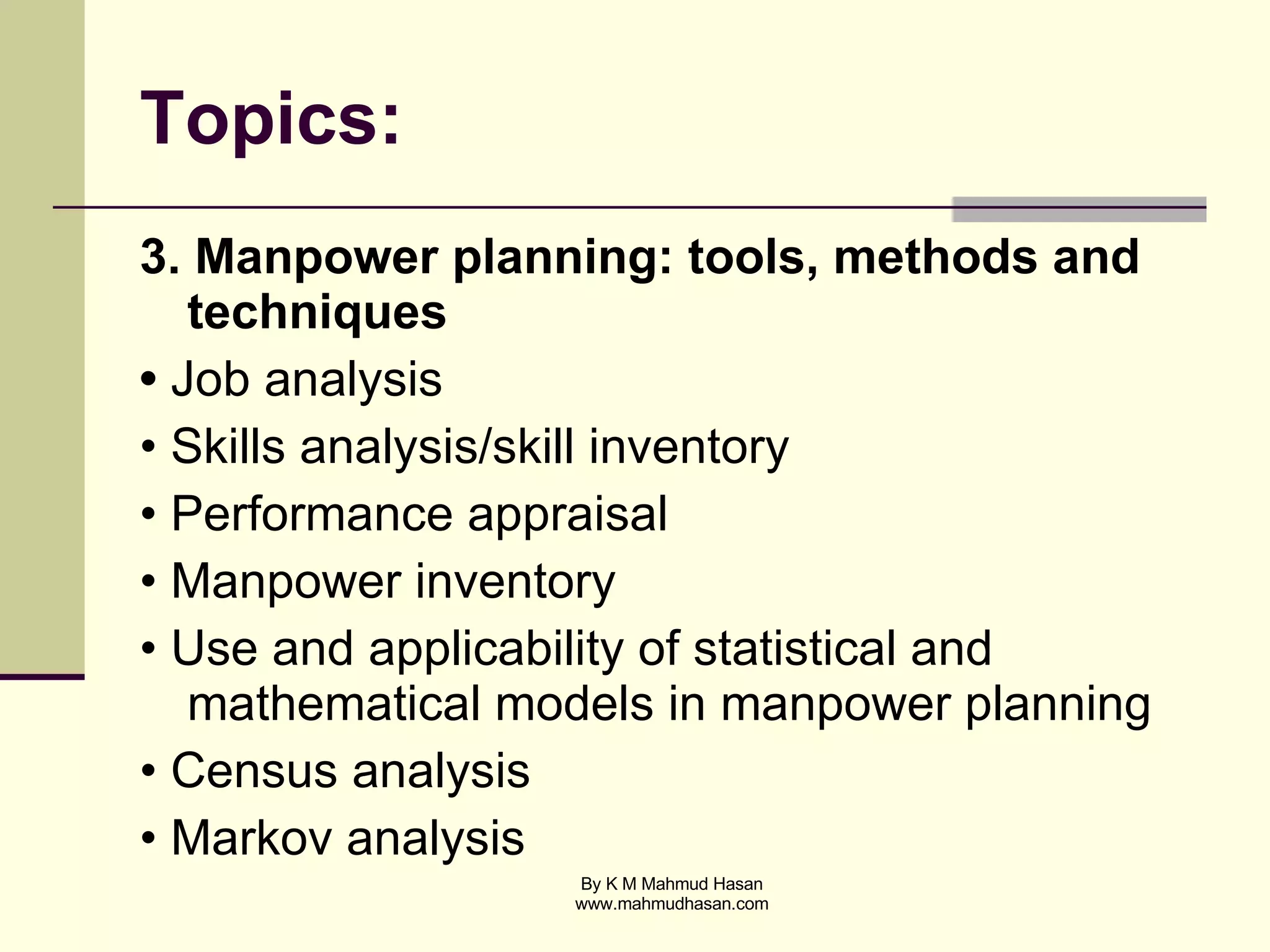 Topics:

3. Manpower planning: tools, methods and techniques

• Job analysis
• Skills analysis/skill inventory
• Performance appraisal
• Manpower inventory
• Use and applicability of statistical and mathematical models in manpower planning
• Census analysis
• Markov analysis

By K M Mahmud Hasan
www.mahmudhasan.com